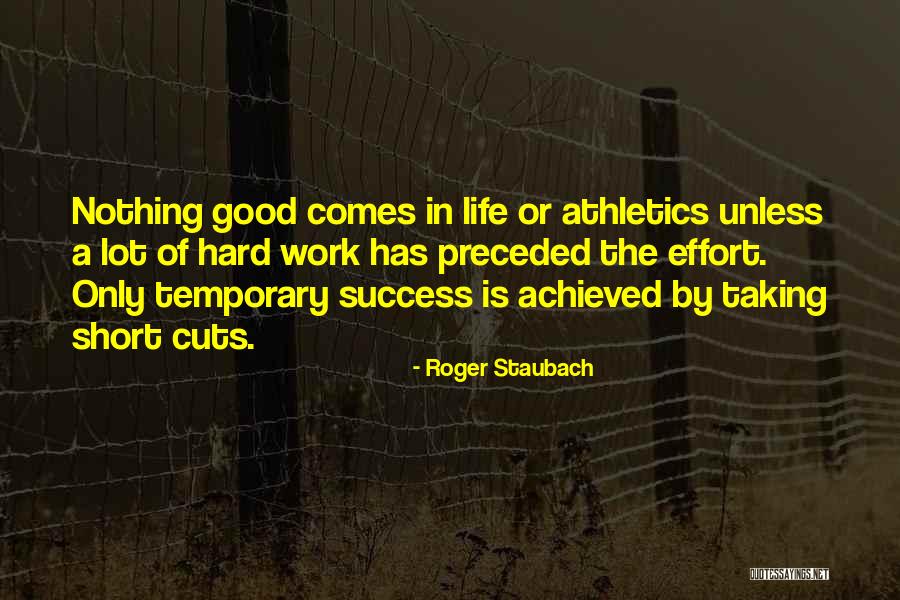 Nothing good comes in life or athletics unless a lot of hard work has preceded the effort. Only temporary success is achieved by taking short cuts.

- Roger Staubach

QUOTESSAYINGS.NET